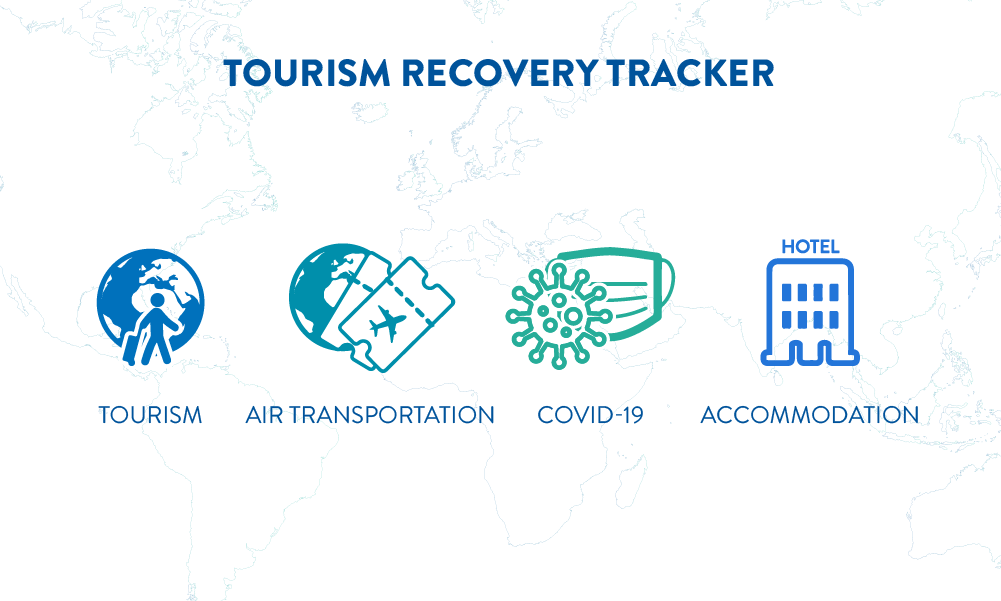 TOURISM RECOVERY TRACKER

HOTEL

TOURISM AIR TRANSPORTATION COVID-19 ACCOMMODATION